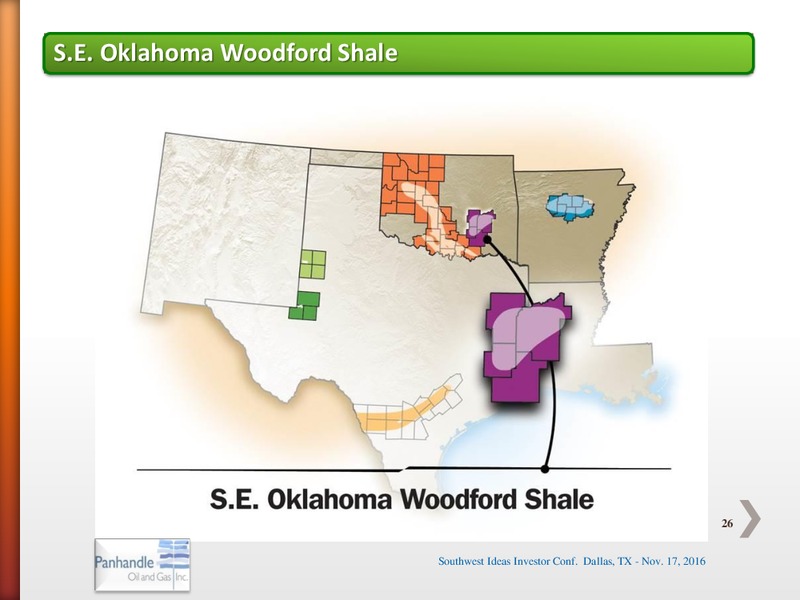 S.E. Oklahoma Woodford Shale

S.E. Oklahoma Woodford Shale

26

Panhandle Oil and Gas Inc.

Southwest Ideas Investor Conf. Dallas, TX - Nov. 17, 2016